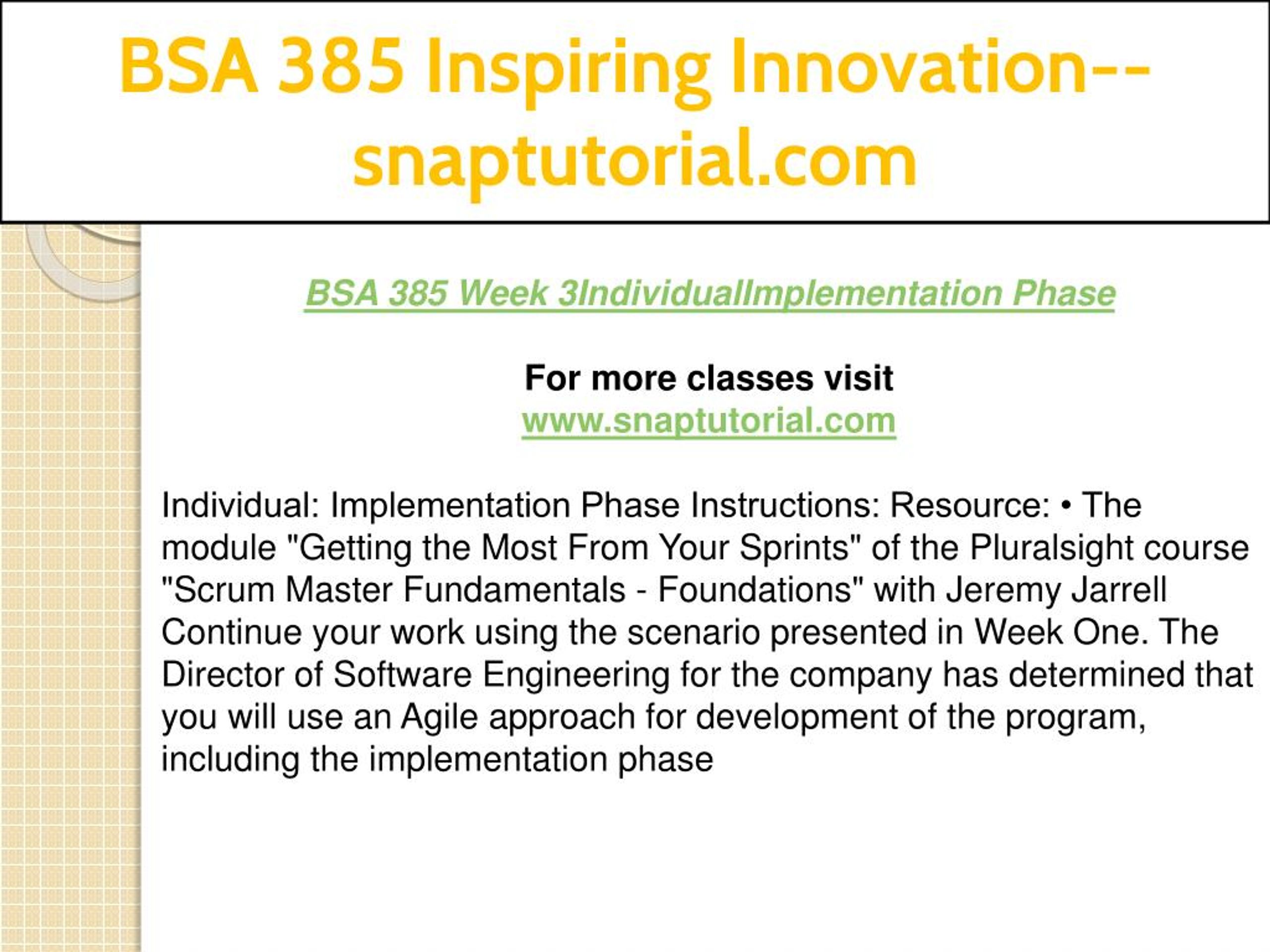 BSA 385 Inspiring Innovation--snaptutorial.com

BSA 385 Week 3IndividualImplementation Phase

For more classes visit
www.snaptutorial.com

Individual: Implementation Phase Instructions: Resource: • The module "Getting the Most From Your Sprints" of the Pluralsight course "Scrum Master Fundamentals - Foundations" with Jeremy Jarrell Continue your work using the scenario presented in Week One. The Director of Software Engineering for the company has determined that you will use an Agile approach for development of the program, including the implementation phase